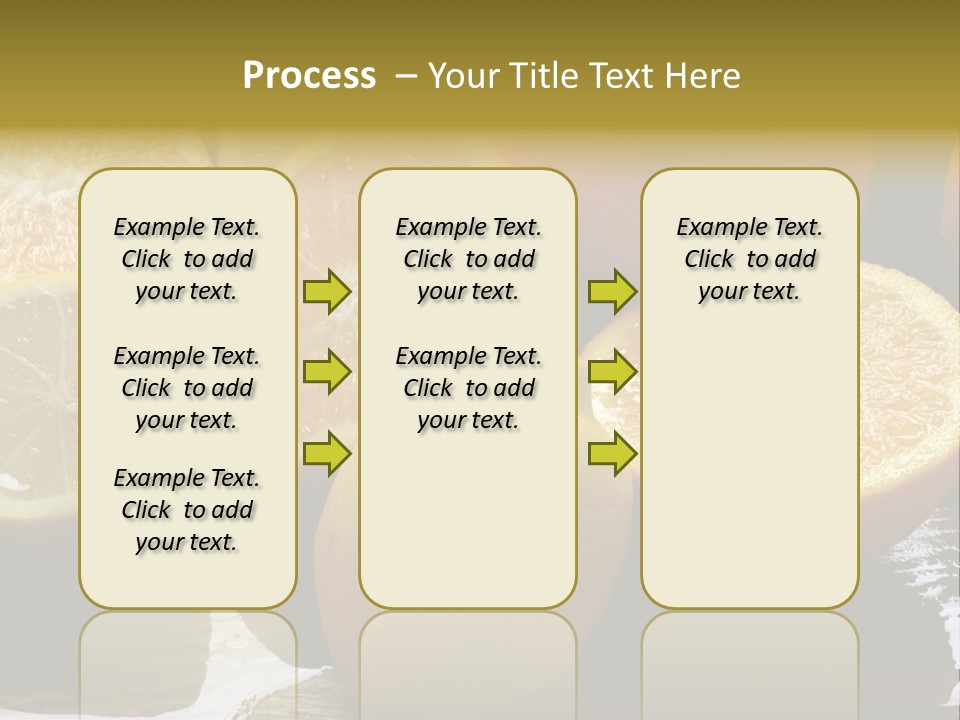 Process – Your Title Text Here

Example Text. Click to add your text.

Example Text. Click to add your text.

Example Text. Click to add your text.

Example Text. Click to add your text.

Example Text. Click to add your text.

Example Text. Click to add your text.